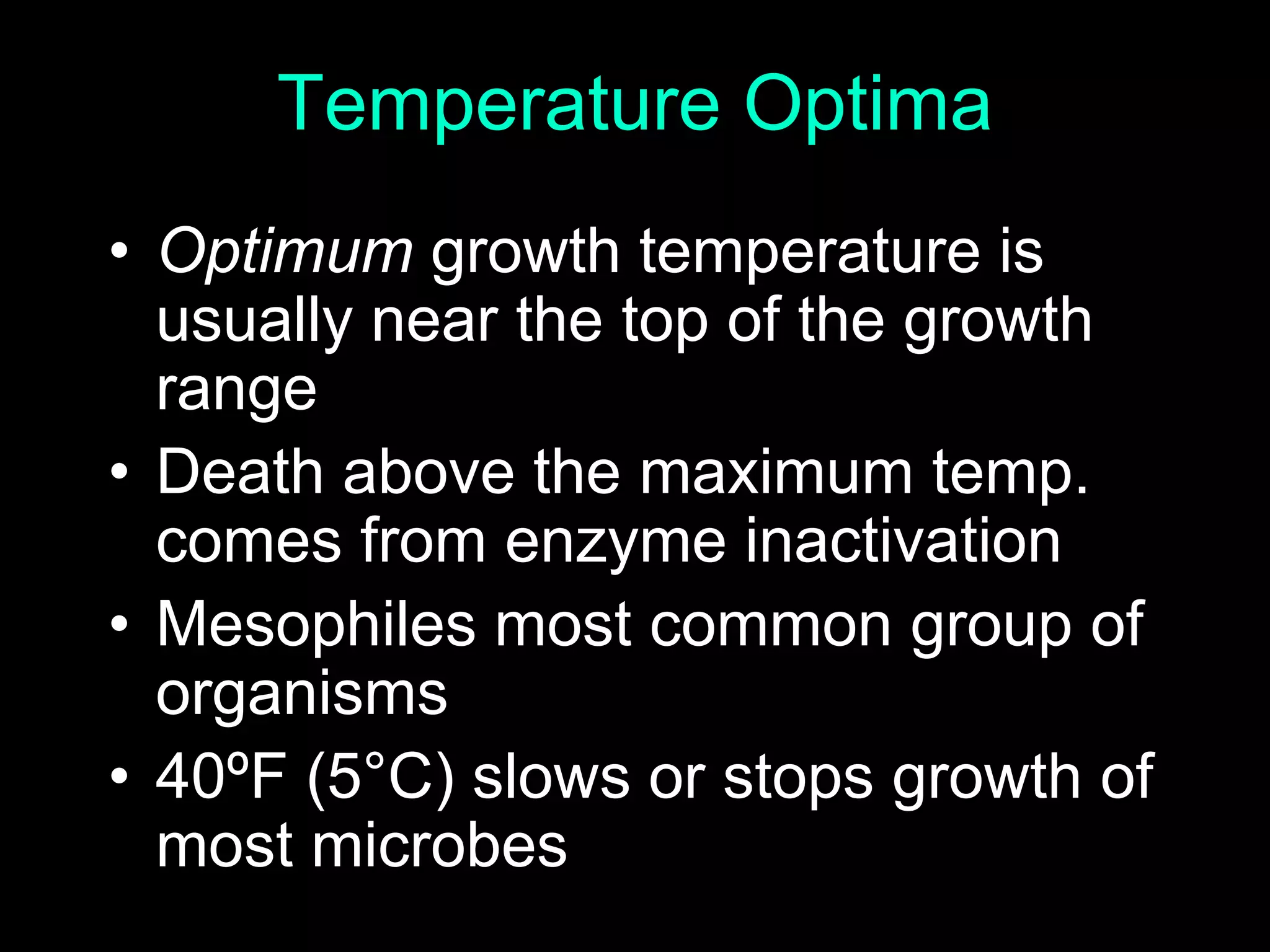 Temperature Optima

• Optimum growth temperature is usually near the top of the growth range
• Death above the maximum temp. comes from enzyme inactivation
• Mesophiles most common group of organisms
• 40ºF (5°C) slows or stops growth of most microbes